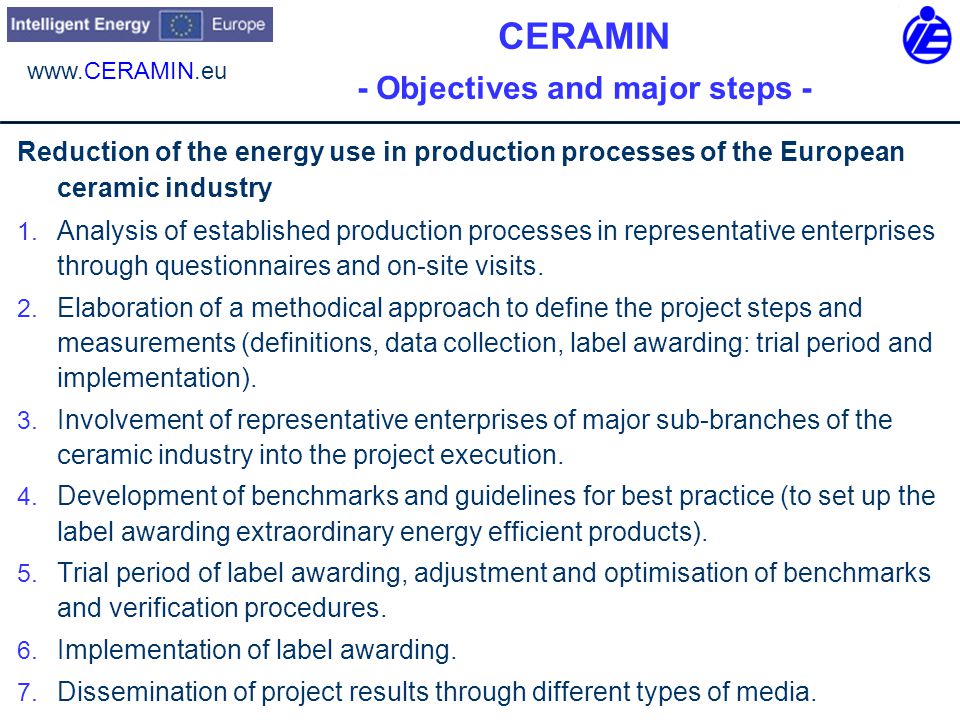 Intelligent Energy Europe

www.CERAMIN.eu

CERAMIN

- Objectives and major steps -

Reduction of the energy use in production processes of the European ceramic industry

1. Analysis of established production processes in representative enterprises through questionnaires and on-site visits.
2. Elaboration of a methodical approach to define the project steps and measurements (definitions, data collection, label awarding: trial period and implementation).
3. Involvement of representative enterprises of major sub-branches of the ceramic industry into the project execution.
4. Development of benchmarks and guidelines for best practice (to set up the label awarding extraordinary energy efficient products).
5. Trial period of label awarding, adjustment and optimisation of benchmarks and verification procedures.
6. Implementation of label awarding.
7. Dissemination of project results through different types of media.